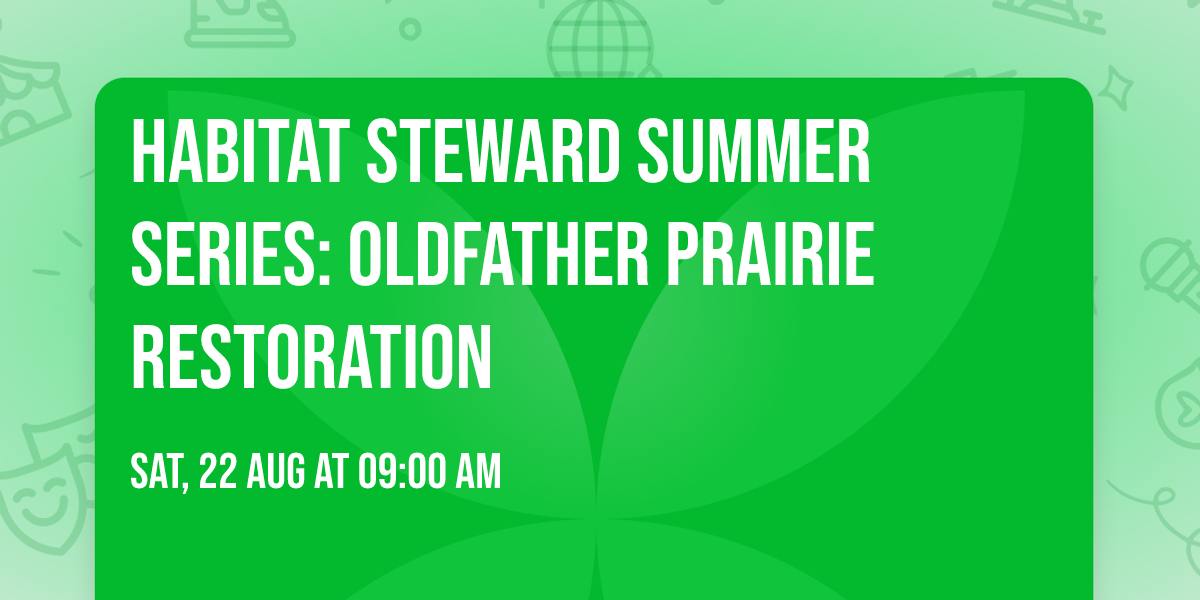 HABITAT STEWARD SUMMER SERIES: OLDFATHER PRAIRIE RESTORATION

SAT, 22 AUG AT 09:00 AM